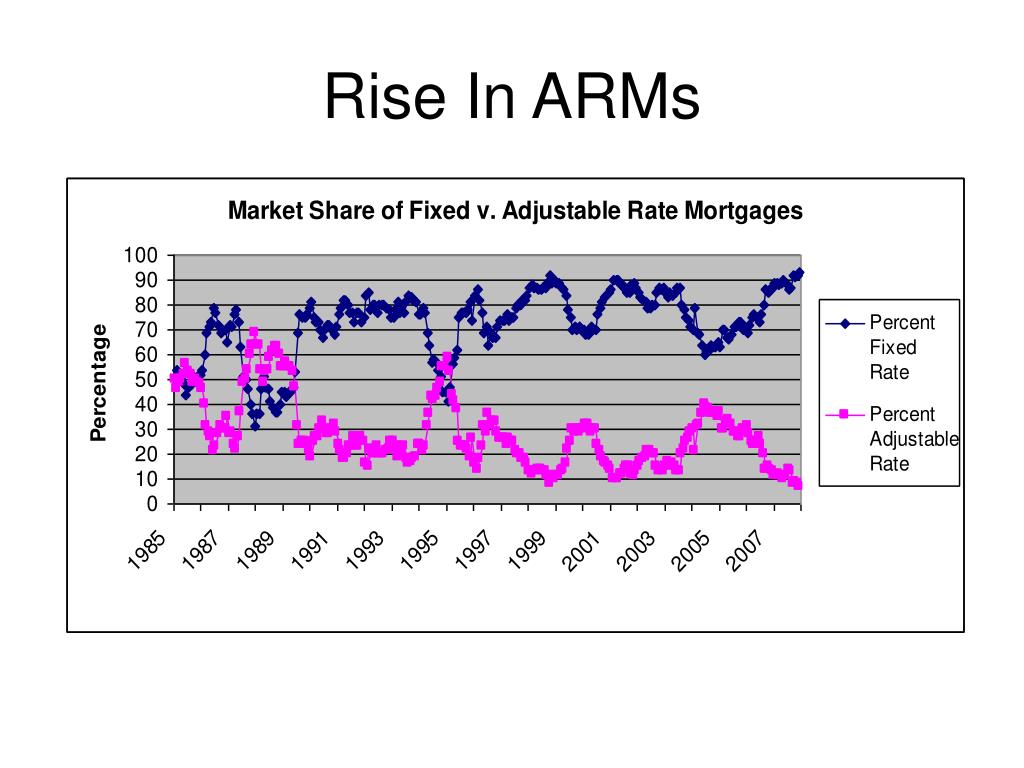 Rise In ARMs

Market Share of Fixed v. Adjustable Rate Mortgages

Percentage

100
90
80
70
60
50
40
30
20
10
0

1985
1987
1989
1991
1993
1995
1997
1999
2001
2003
2005
2007

Percent Fixed Rate

Percent Adjustable Rate